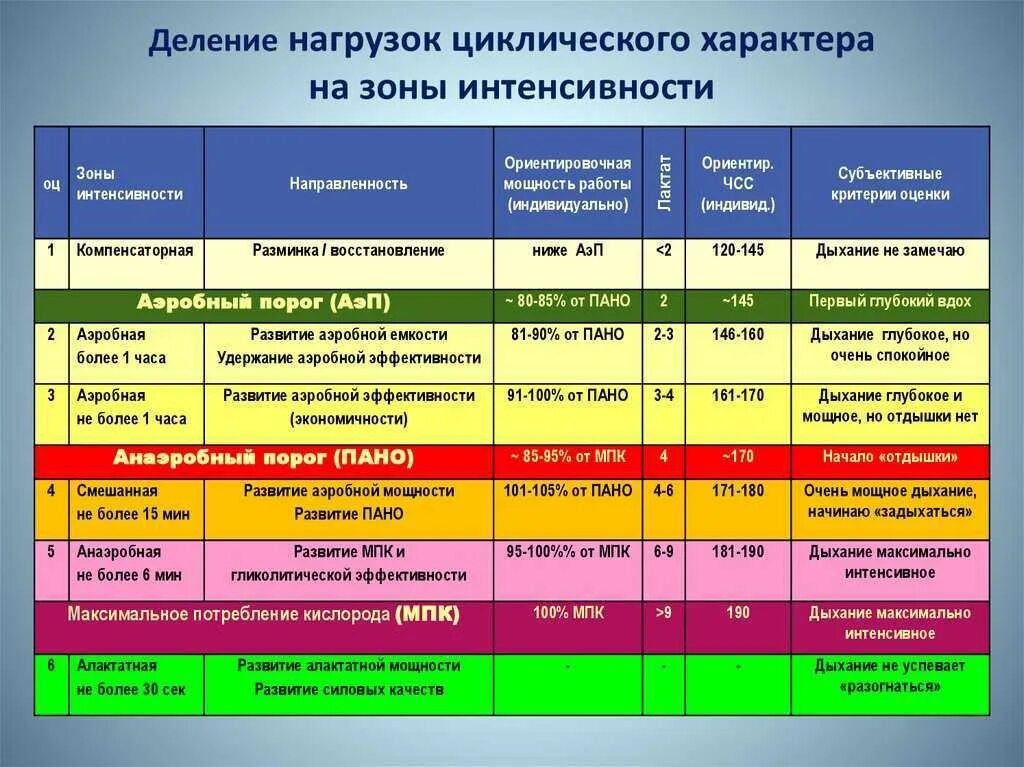 Деление нагрузок циклического характера на зоны интенсивности

| оц | Зоны интенсивности | Направленность | Ориентировочная мощность работы (индивидуально) | Лактат | Ориентир. ЧСС (индивид.) | Субъективные критерии оценки |
|---|---|---|---|---|---|---|
| 1 | Компенсаторная | Разминка / восстановление | ниже АэП | <2 | 120-145 | Дыхание не замечаю |
| Аэробный порог (АэП) | | | ~ 80-85% от ПАНО | 2 | ~145 | Первый глубокий вдох |
| 2 | Аэробная более 1 часа | Развитие аэробной емкости Удержание аэробной эффективности | 81-90% от ПАНО | 2-3 | 146-160 | Дыхание глубокое, но очень спокойное |
| 3 | Аэробная не более 1 часа | Развитие аэробной эффективности (экономичности) | 91-100% от ПАНО | 3-4 | 161-170 | Дыхание глубокое и мощное, но отдышки нет |
| Анаэробный порог (ПАНО) | | | ~ 85-95% от МПК | 4 | ~170 | Начало «отдышки» |
| 4 | Смешанная не более 15 мин | Развитие аэробной мощности Развитие ПАНО | 101-105% от ПАНО | 4-6 | 171-180 | Очень мощное дыхание, начинаю «задыхаться» |
| 5 | Анаэробная не более 6 мин | Развитие МПК и гликолитической эффективности | 95-100%% от МПК | 6-9 | 181-190 | Дыхание максимально интенсивное |
| Максимальное потребление кислорода (МПК) | | | 100% МПК | >9 | 190 | Дыхание максимально интенсивное |
| 6 | Алактатная не более 30 сек | Развитие алактатной мощности Развитие силовых качеств | - | - | - | Дыхание не успевает «разогнаться» |